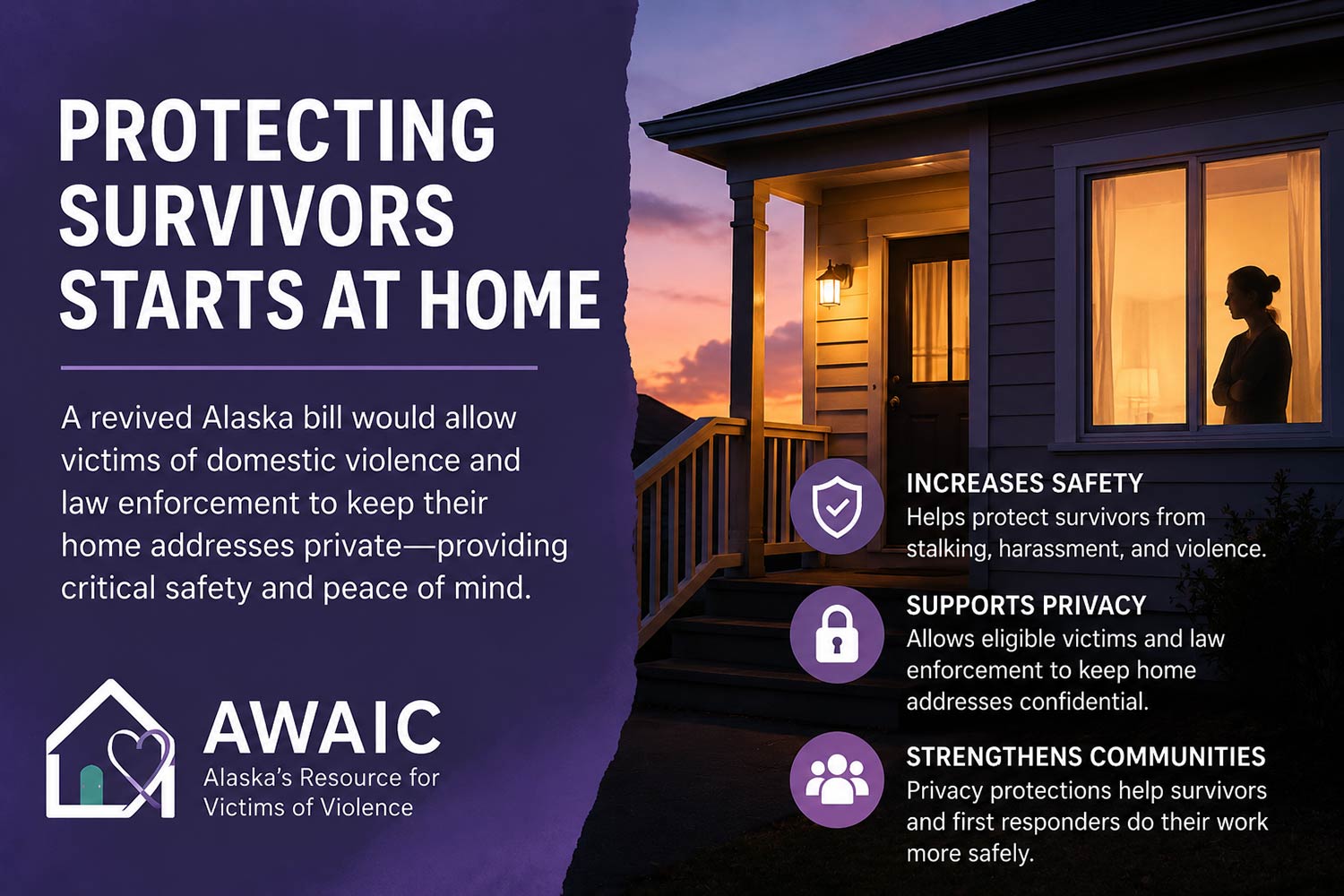 PROTECTING SURVIVORS STARTS AT HOME

A revived Alaska bill would allow victims of domestic violence and law enforcement to keep their home addresses private—providing critical safety and peace of mind.

AWAIC
Alaska's Resource for Victims of Violence

INCREASES SAFETY
Helps protect survivors from stalking, harassment, and violence.

SUPPORTS PRIVACY
Allows eligible victims and law enforcement to keep home addresses confidential.

STRENGTHENS COMMUNITIES
Privacy protections help survivors and first responders do their work more safely.